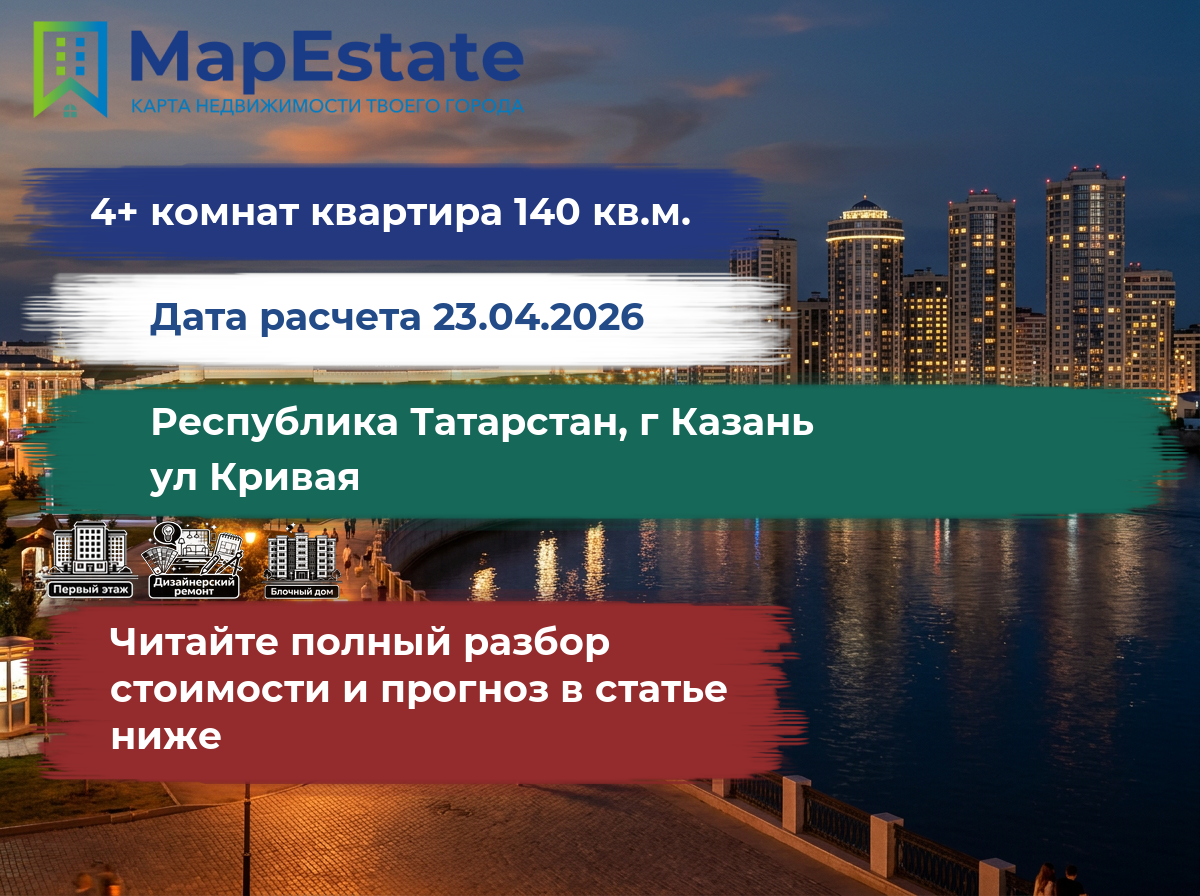 MapEstate
КАРТА НЕДВИЖИМОСТИ ТВОЕГО ГОРОДА

4+ комнат квартира 140 кв.м.

Дата расчета 23.04.2026

Республика Татарстан, г Казань
ул Кривая

Первый этаж

Дизайнерский ремонт

Блочный дом

Читайте полный разбор стоимости и прогноз в статье ниже